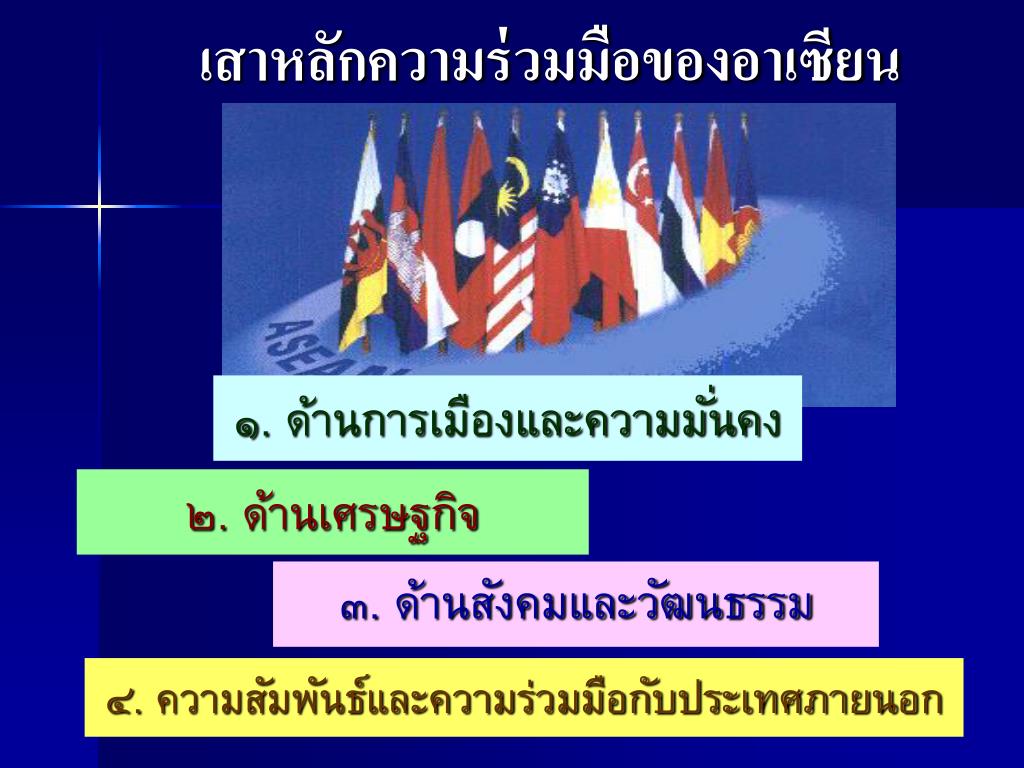 เสาหลักความร่วมมือของอาเซียน

ASEAN

๑. ด้านการเมืองและความมั่นคง

๒. ด้านเศรษฐกิจ

๓. ด้านสังคมและวัฒนธรรม

๔. ความสัมพันธ์และความร่วมมือกับประเทศภายนอก